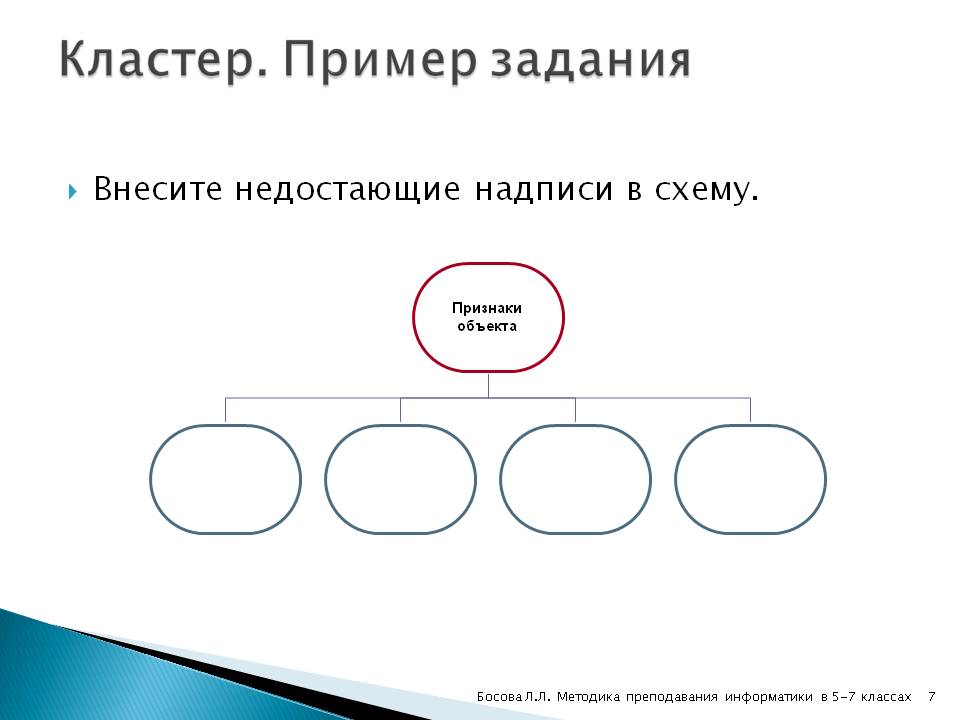 Кластер. Пример задания

Внесите недостающие надписи в схему.

Признаки объекта

Босова Л.Л. Методика преподавания информатики в 5-7 классах 7